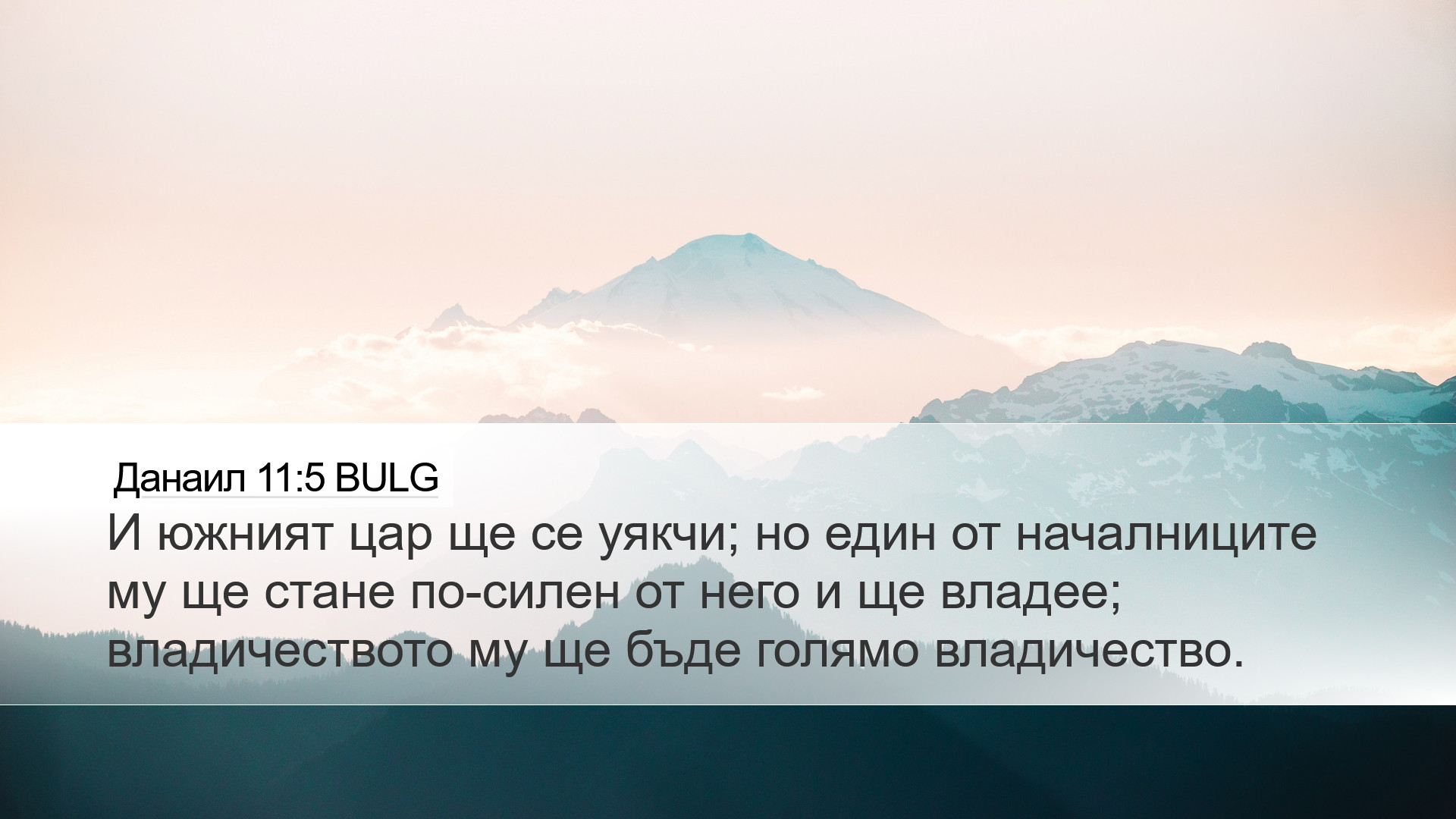 Данаил 11:5 BULG

И южният цар ще се уякчи; но един от началниците му ще стане по-силен от него и ще владее; владичеството му ще бъде голямо владичество.